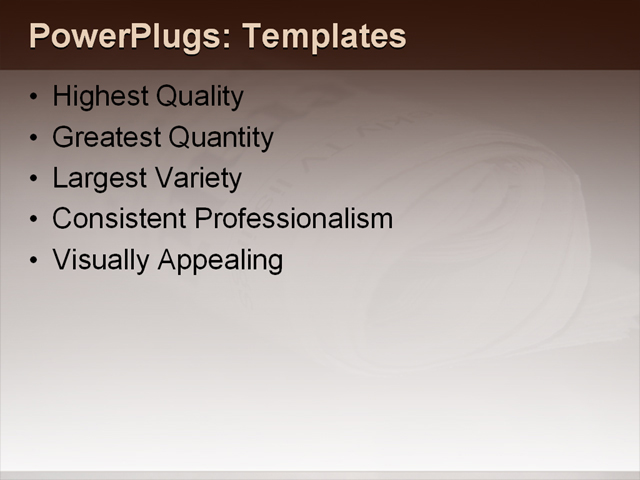 PowerPlugs: Templates

• Highest Quality
• Greatest Quantity
• Largest Variety
• Consistent Professionalism
• Visually Appealing